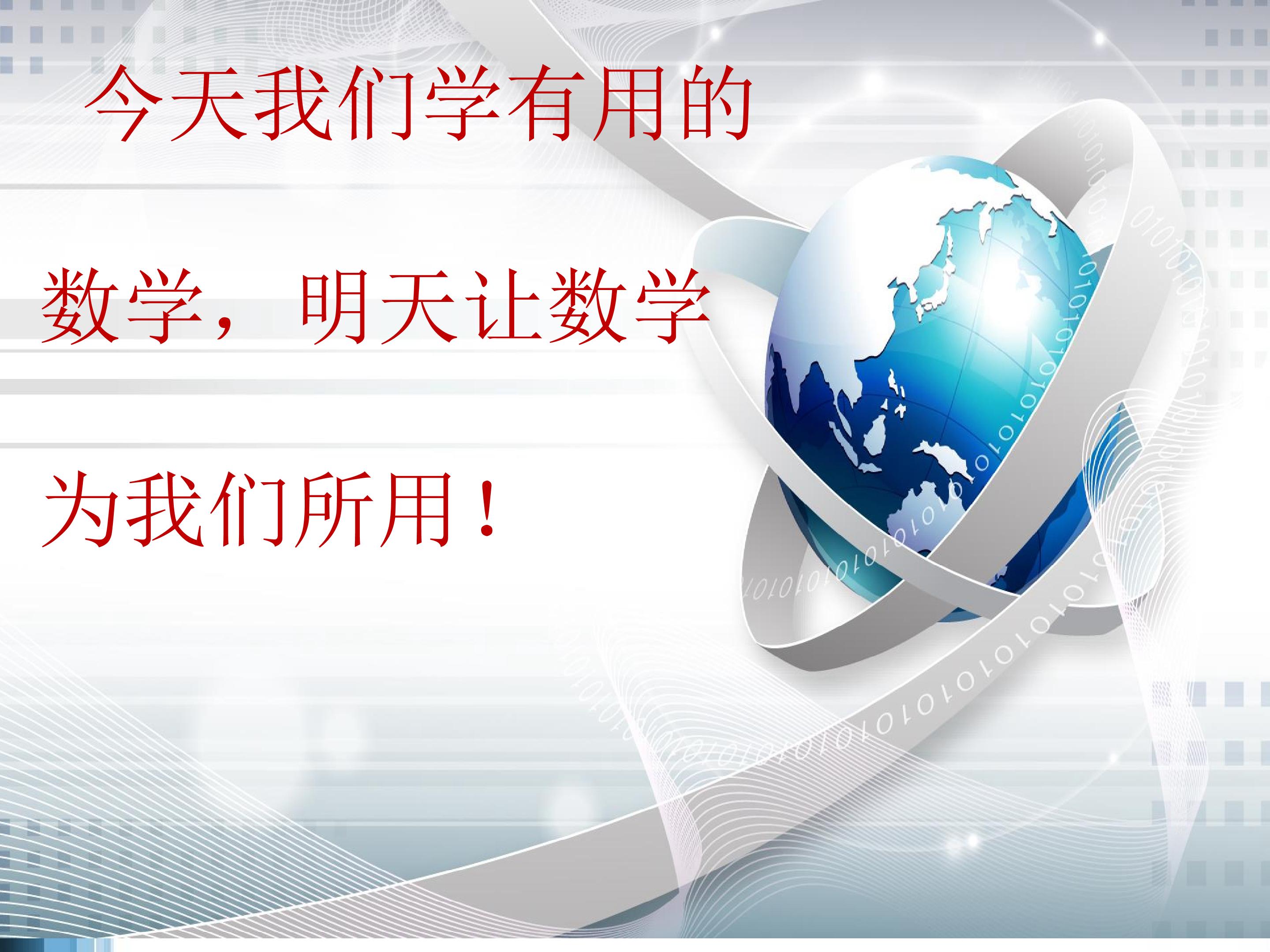 今天我们学有用的数学，明天让数学为我们所用！